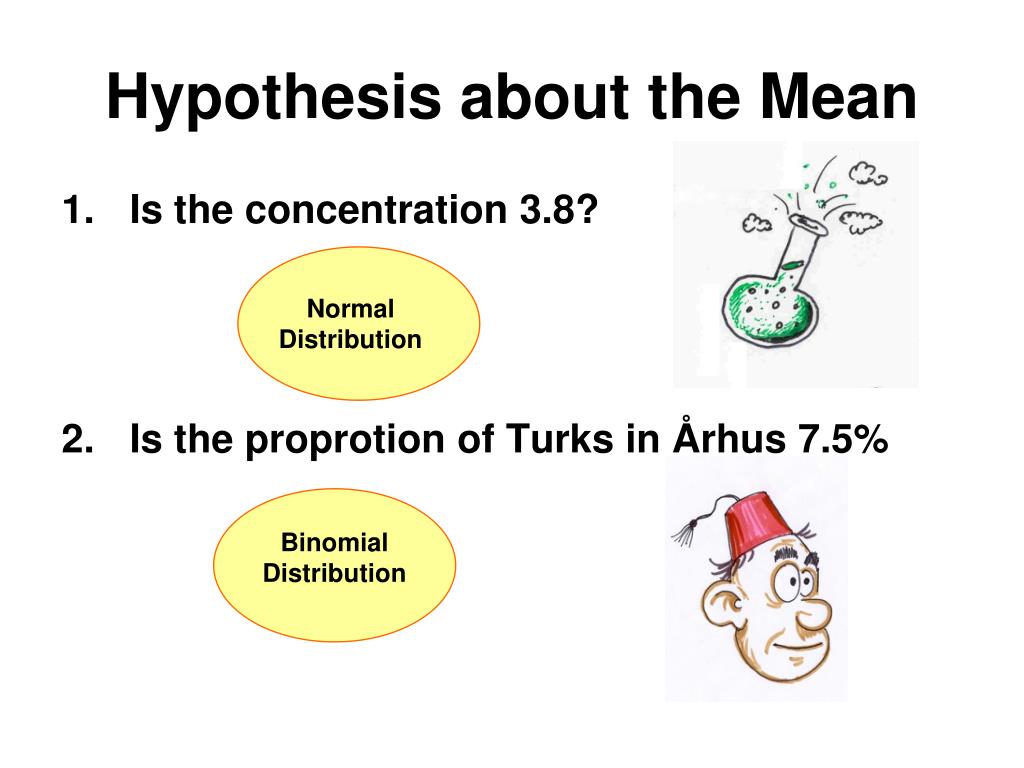 Hypothesis about the Mean

1. Is the concentration 3.8?

Normal Distribution

2. Is the proprotion of Turks in Århus 7.5%

Binomial Distribution